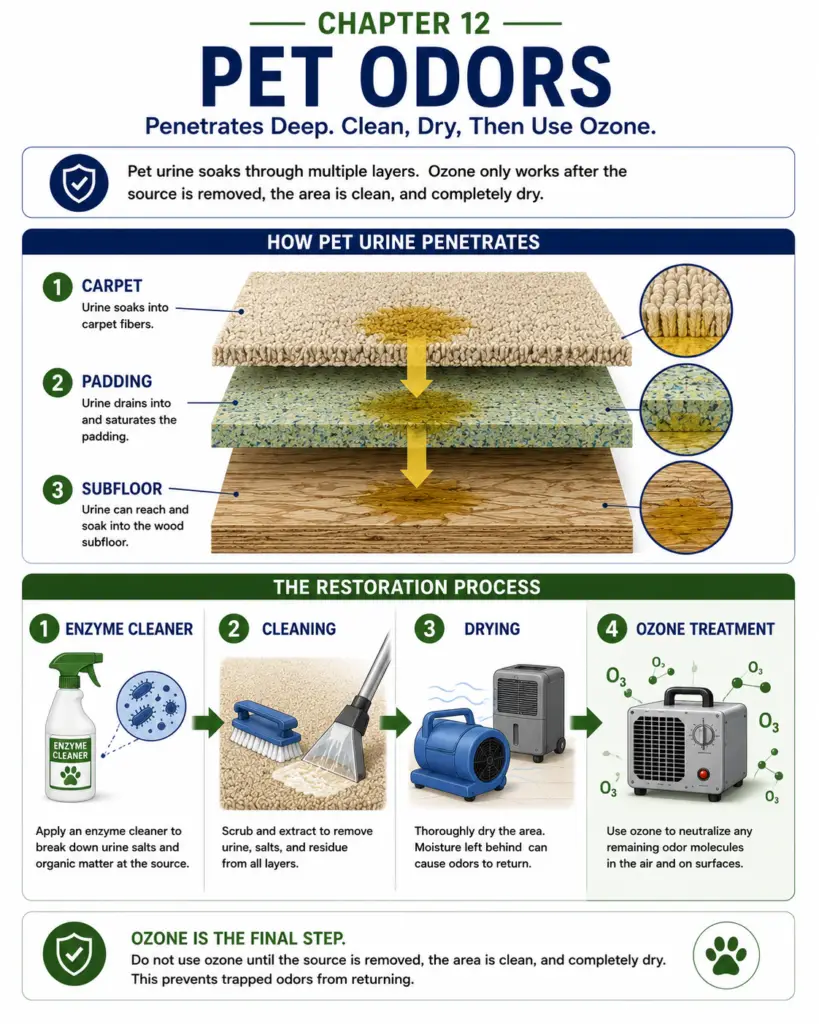 CHAPTER 12

PET ODORS

Penetrates Deep. Clean, Dry, Then Use Ozone.

Pet urine soaks through multiple layers. Ozone only works after the source is removed, the area is clean, and completely dry.

HOW PET URINE PENETRATES

1 CARPET
Urine soaks into carpet fibers.

2 PADDING
Urine drains into and saturates the padding.

3 SUBFLOOR
Urine can reach and soak into the wood subfloor.

THE RESTORATION PROCESS

1 ENZYME CLEANER
ENZYME CLEANER
Apply an enzyme cleaner to break down urine salts and organic matter at the source.

2 CLEANING
Scrub and extract to remove urine, salts, and residue from all layers.

3 DRYING
Thoroughly dry the area. Moisture left behind can cause odors to return.

4 OZONE TREATMENT
$O_3$ $O_3$ $O_3$ $O_3$ $O_3$ $O_3$
Use ozone to neutralize any remaining odor molecules in the air and on surfaces.

OZONE IS THE FINAL STEP.
Do not use ozone until the source is removed, the area is clean, and completely dry. This prevents trapped odors from returning.